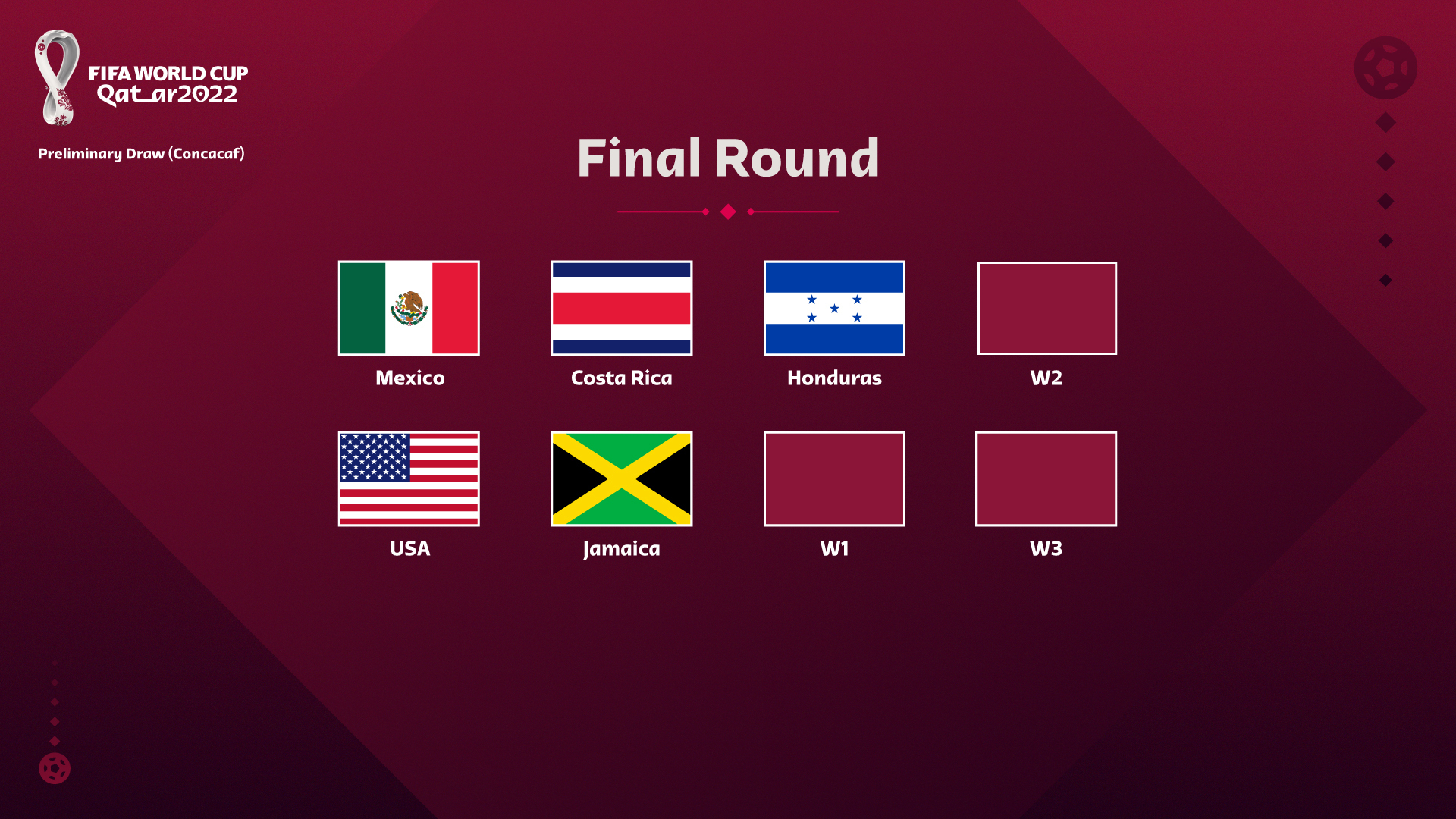 FIFA WORLD CUP
Qatar2022

Preliminary Draw (Concacaf)

Final Round

Mexico
Costa Rica
Honduras
W2

USA
Jamaica
W1
W3